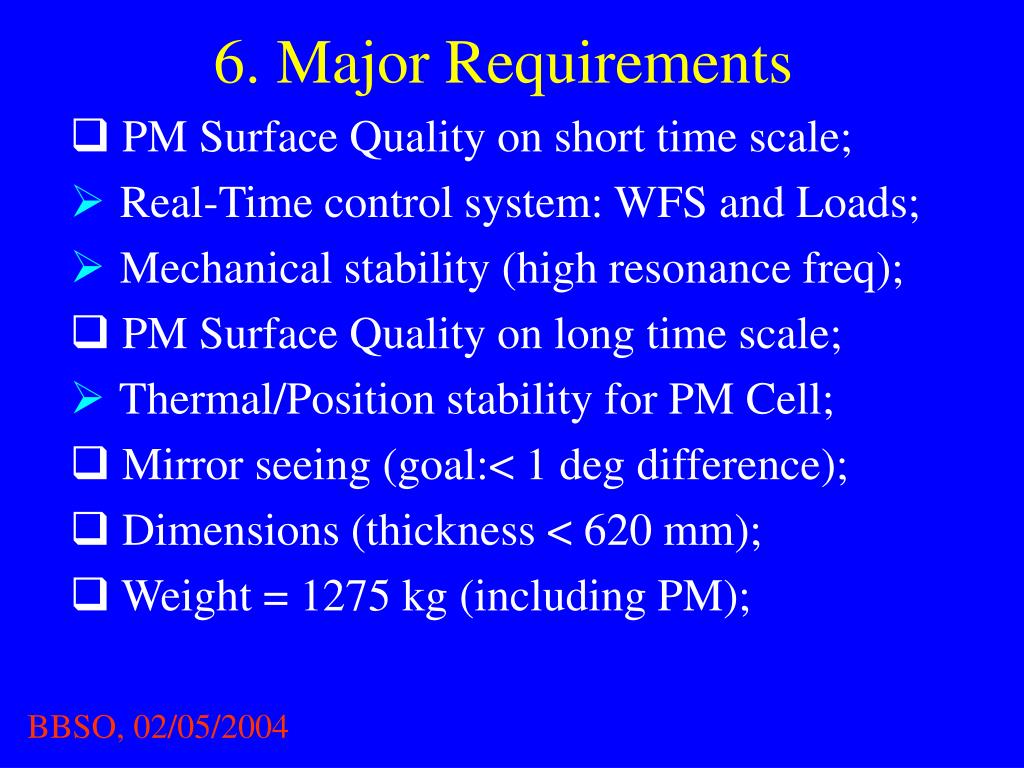 6. Major Requirements

❑ PM Surface Quality on short time scale;

➢ Real-Time control system: WFS and Loads;

➢ Mechanical stability (high resonance freq);

❑ PM Surface Quality on long time scale;

➢ Thermal/Position stability for PM Cell;

❑ Mirror seeing (goal:< 1 deg difference);

❑ Dimensions (thickness < 620 mm);

❑ Weight = 1275 kg (including PM);

BBSO, 02/05/2004